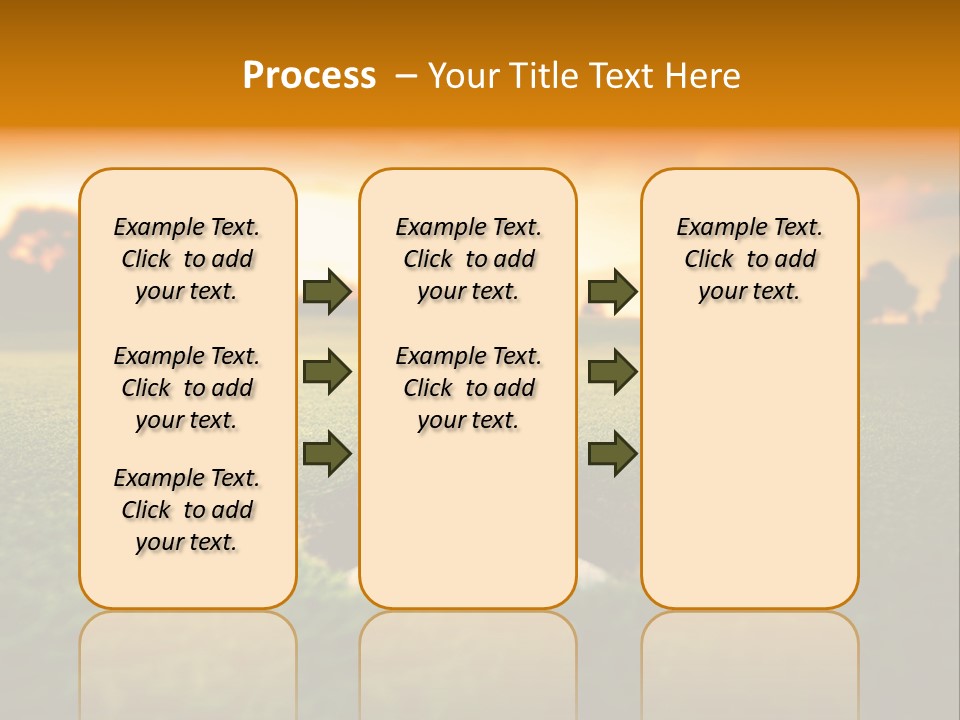 Process – Your Title Text Here

Example Text. Click to add your text.

Example Text. Click to add your text.

Example Text. Click to add your text.

Example Text. Click to add your text.

Example Text. Click to add your text.

Example Text. Click to add your text.